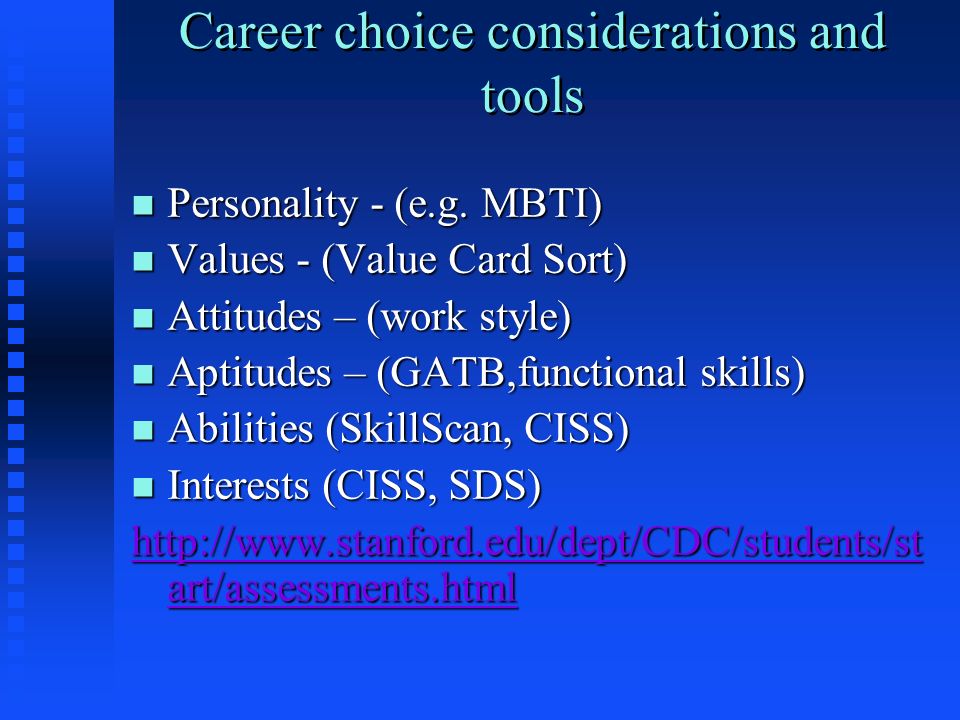 Career choice considerations and tools

- Personality - (e.g. MBTI)
- Values - (Value Card Sort)
- Attitudes – (work style)
- Aptitudes – (GATB,functional skills)
- Abilities (SkillScan, CISS)
- Interests (CISS, SDS)

http://www.stanford.edu/dept/CDC/students/start/assessments.html